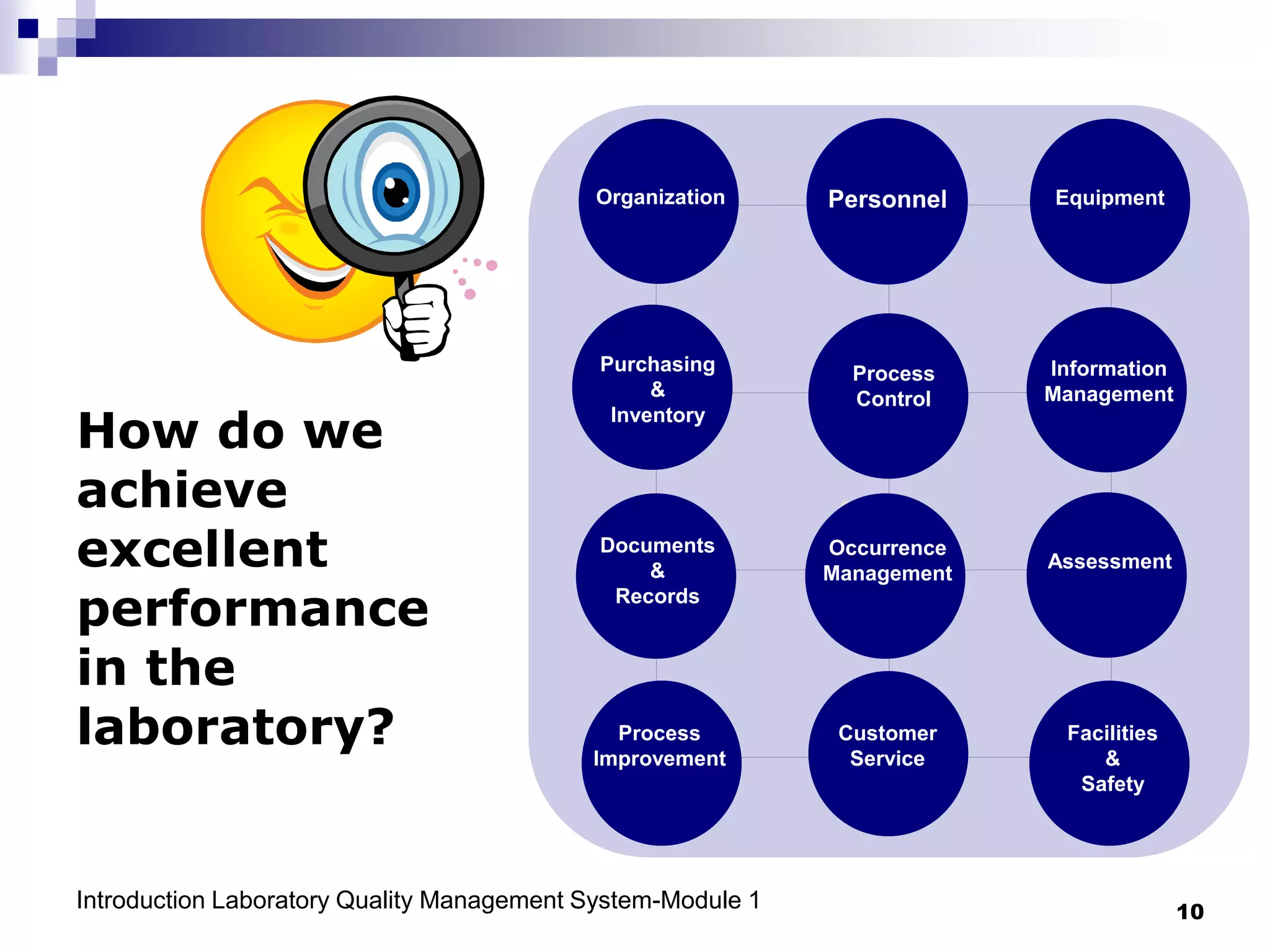 How do we achieve excellent performance in the laboratory?

Organization

Personnel

Equipment

Purchasing & Inventory

Process Control

Information Management

Documents & Records

Occurrence Management

Assessment

Process Improvement

Customer Service

Facilities & Safety

Introduction Laboratory Quality Management System-Module 1

10